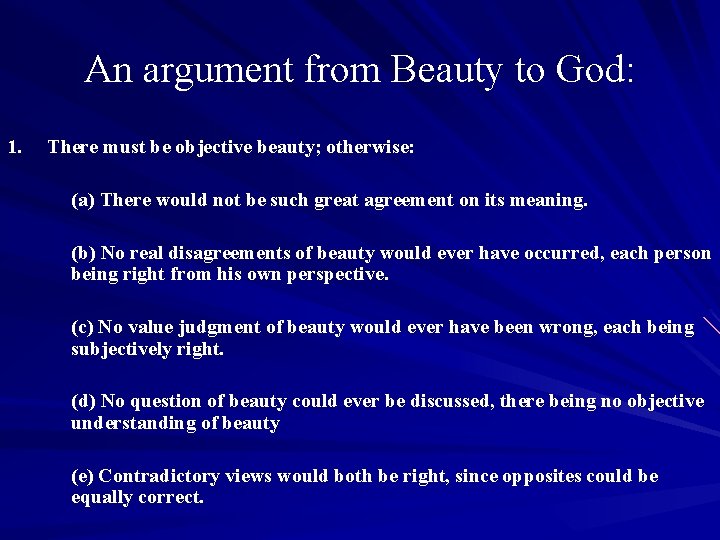 An argument from Beauty to God:

1. There must be objective beauty; otherwise:

(a) There would not be such great agreement on its meaning.

(b) No real disagreements of beauty would ever have occurred, each person being right from his own perspective.

(c) No value judgment of beauty would ever have been wrong, each being subjectively right.

(d) No question of beauty could ever be discussed, there being no objective understanding of beauty

(e) Contradictory views would both be right, since opposites could be equally correct.